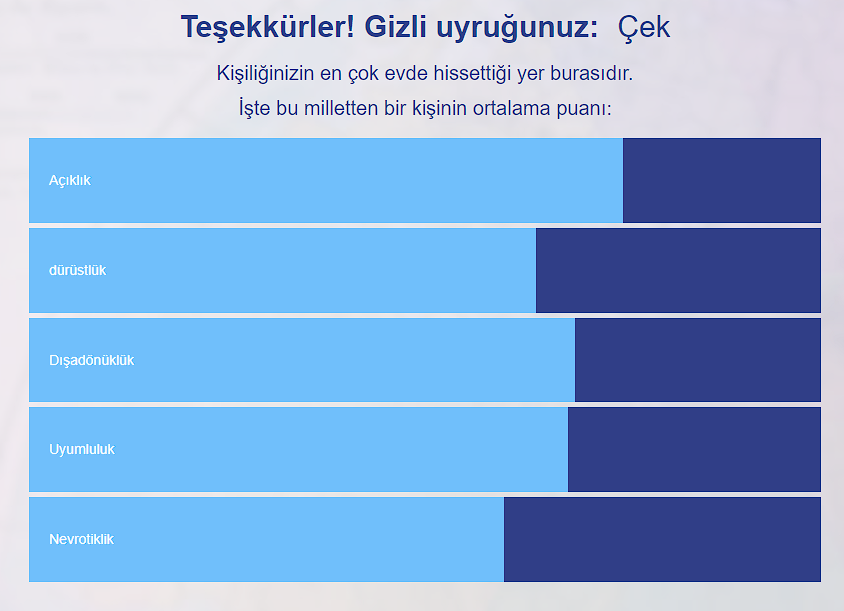 Teşekkürler! Gizli uyruğunuz: Çek

Kişiliğinizin en çok evde hissettiği yer burasıdır.

İşte bu milletten bir kişinin ortalama puanı:

Açıklık

dürüstlük

Dışadönüklük

Uyumluluk

Nevrotiklik